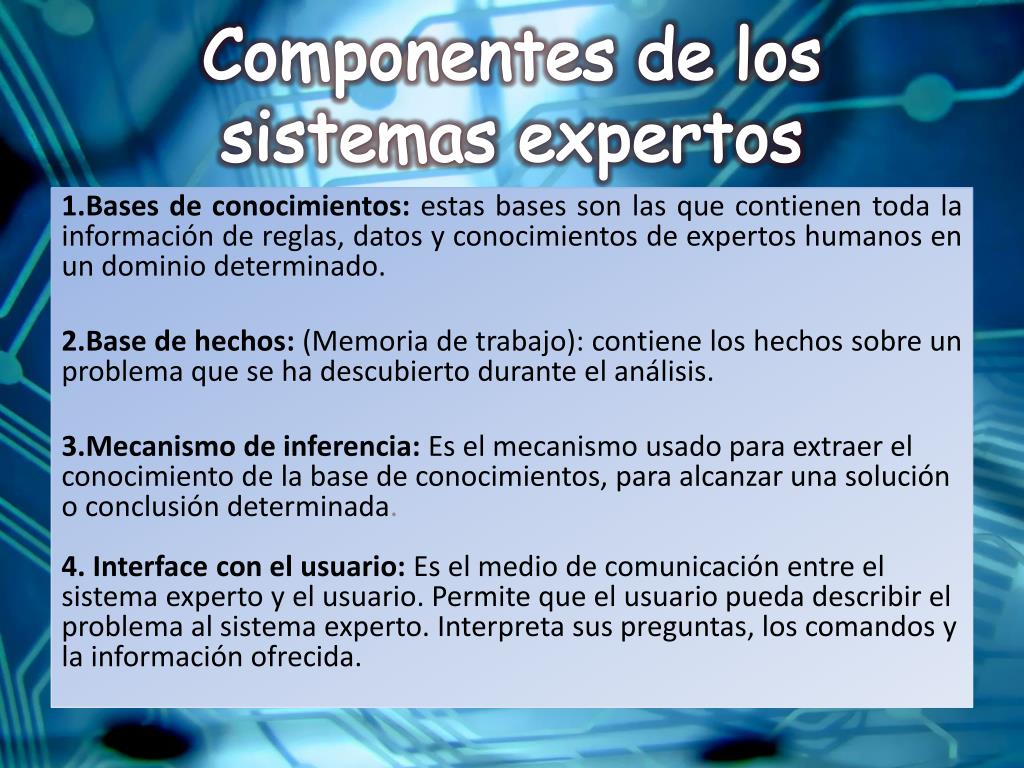 Componentes de los sistemas expertos

1.Bases de conocimientos: estas bases son las que contienen toda la información de reglas, datos y conocimientos de expertos humanos en un dominio determinado.

2.Base de hechos: (Memoria de trabajo): contiene los hechos sobre un problema que se ha descubierto durante el análisis.

3.Mecanismo de inferencia: Es el mecanismo usado para extraer el conocimiento de la base de conocimientos, para alcanzar una solución o conclusión determinada.

4. Interface con el usuario: Es el medio de comunicación entre el sistema experto y el usuario. Permite que el usuario pueda describir el problema al sistema experto. Interpreta sus preguntas, los comandos y la información ofrecida.